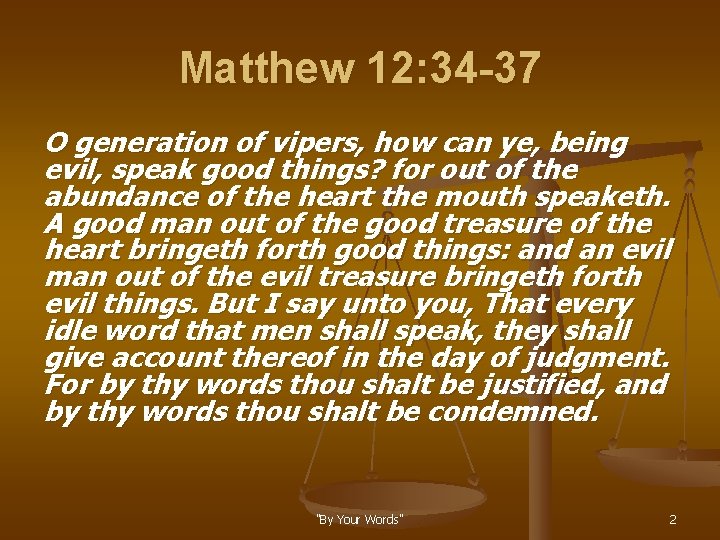 Matthew 12:34-37

O generation of vipers, how can ye, being evil, speak good things? for out of the abundance of the heart the mouth speaketh. A good man out of the good treasure of the heart bringeth forth good things: and an evil man out of the evil treasure bringeth forth evil things. But I say unto you, That every idle word that men shall speak, they shall give account thereof in the day of judgment. For by thy words thou shalt be justified, and by thy words thou shalt be condemned.

"By Your Words"

2